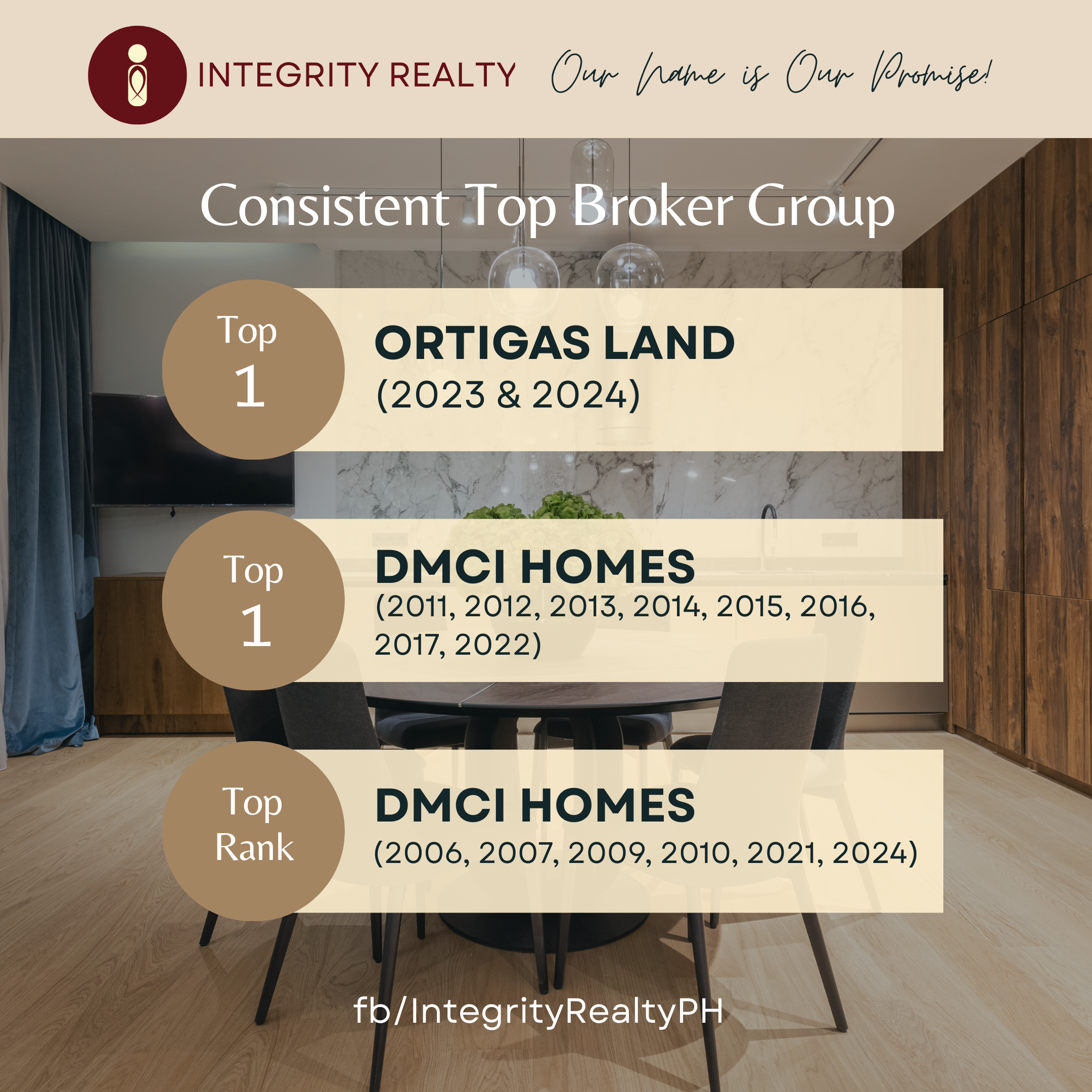 INTEGRITY REALTY Our Name is Our Promise!

Consistent Top Broker Group

Top 1

ORTIGAS LAND
(2023 & 2024)

Top 1

DMCI HOMES
(2011, 2012, 2013, 2014, 2015, 2016, 2017, 2022)

Top Rank

DMCI HOMES
(2006, 2007, 2009, 2010, 2021, 2024)

fb/IntegrityRealtyPH